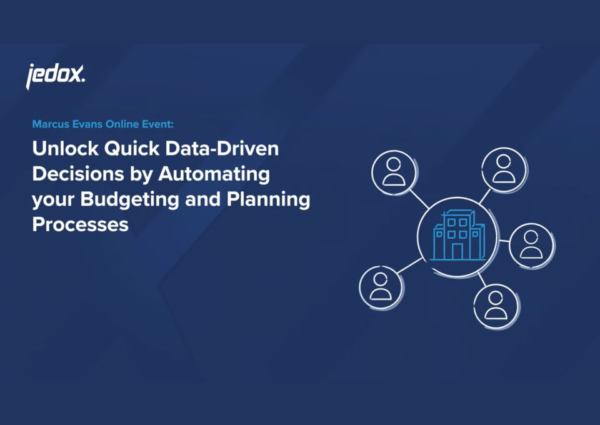 jedox.

Marcus Evans Online Event:

Unlock Quick Data-Driven Decisions by Automating your Budgeting and Planning Processes